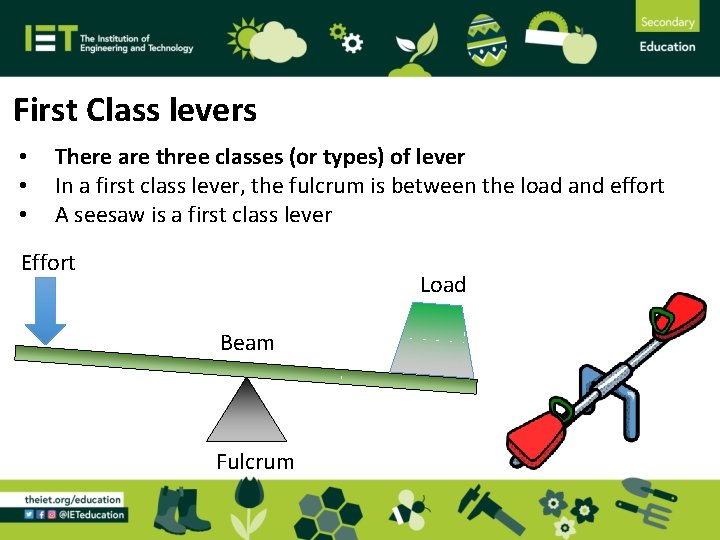 IET The Institution of Engineering and Technology

Secondary
Education

First Class levers

• There are three classes (or types) of lever
• In a first class lever, the fulcrum is between the load and effort
• A seesaw is a first class lever

Effort

Load

Beam

Fulcrum

theiet.org/education
@IETeducation